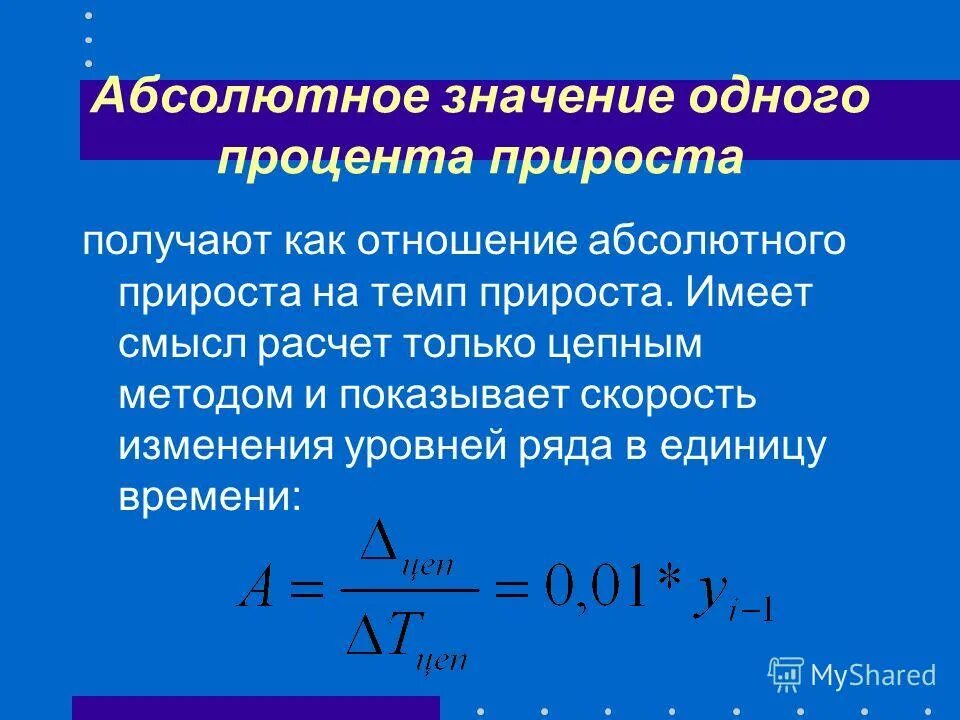 Абсолютное значение одного процента прироста

получают как отношение абсолютного прироста на темп прироста. Имеет смысл расчет только цепным методом и показывает скорость изменения уровней ряда в единицу времени:

$A = \frac{\Delta_{цеп}}{\Delta T_{цеп}} = 0{,}01 * y_{i-1}$

MyShared